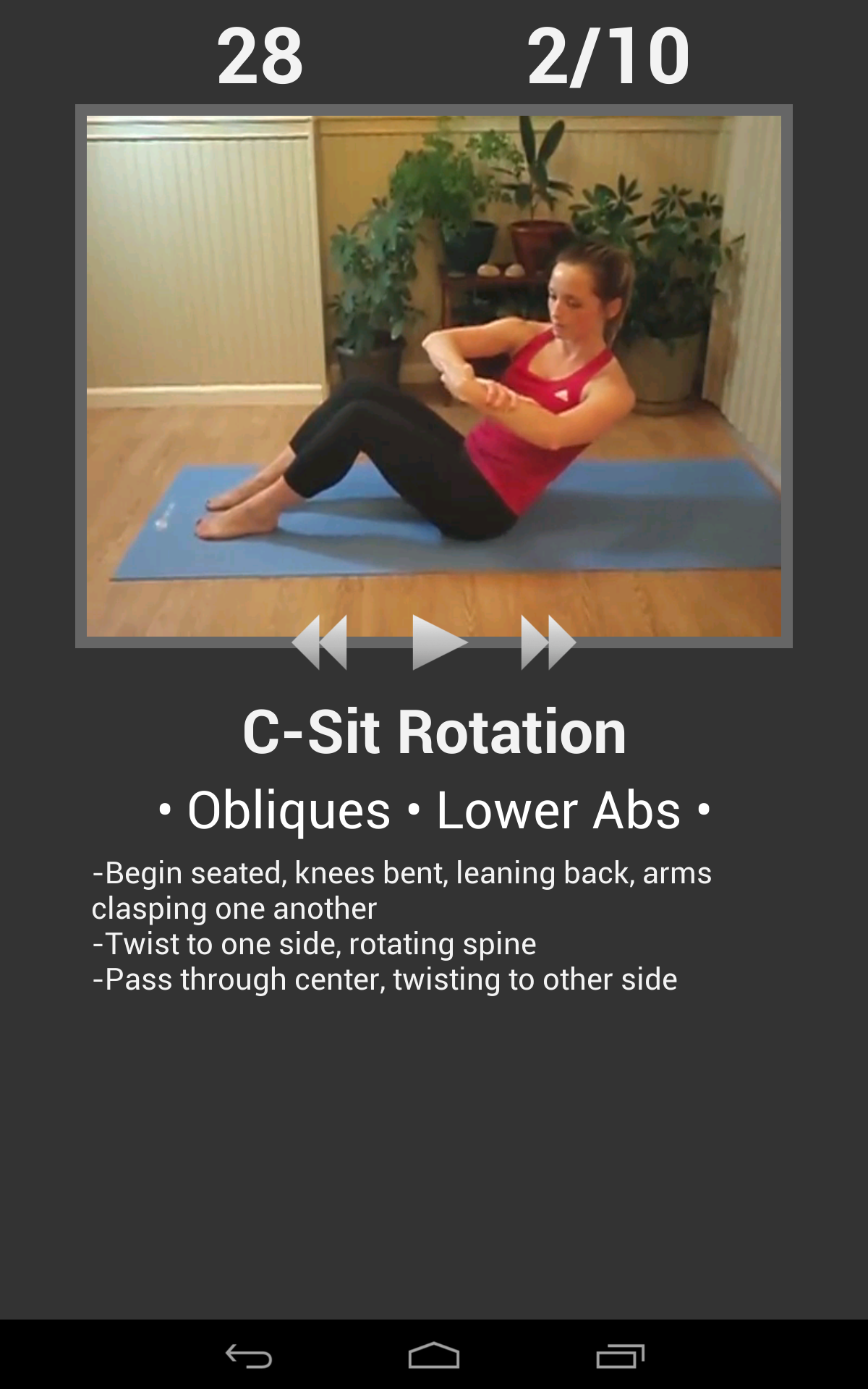 28 2/10

C-Sit Rotation

• Obliques • Lower Abs •

-Begin seated, knees bent, leaning back, arms clasping one another
-Twist to one side, rotating spine
-Pass through center, twisting to other side